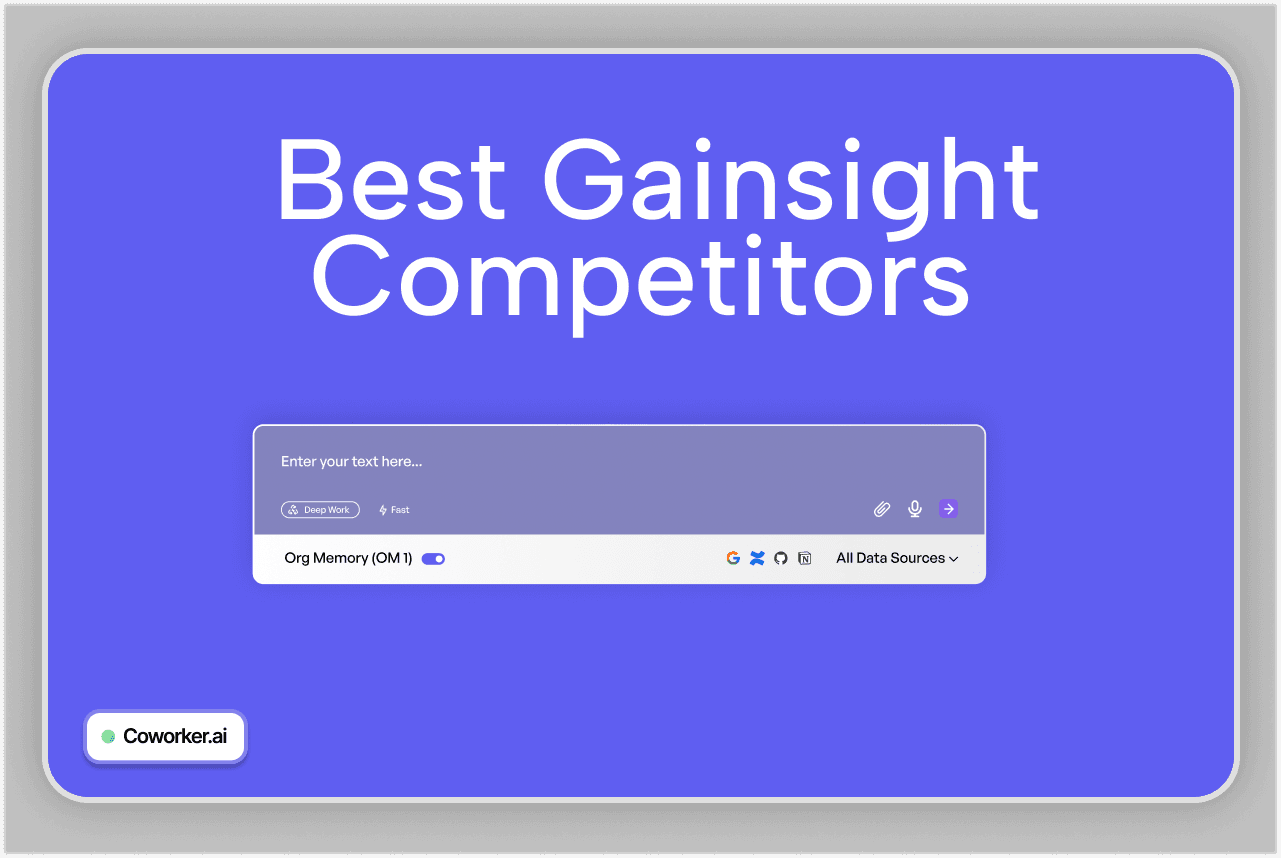 Best Gainsight Competitors

Enter your text here...

Deep Work

Fast

Org Memory (OM 1)

All Data Sources

Coworker.ai